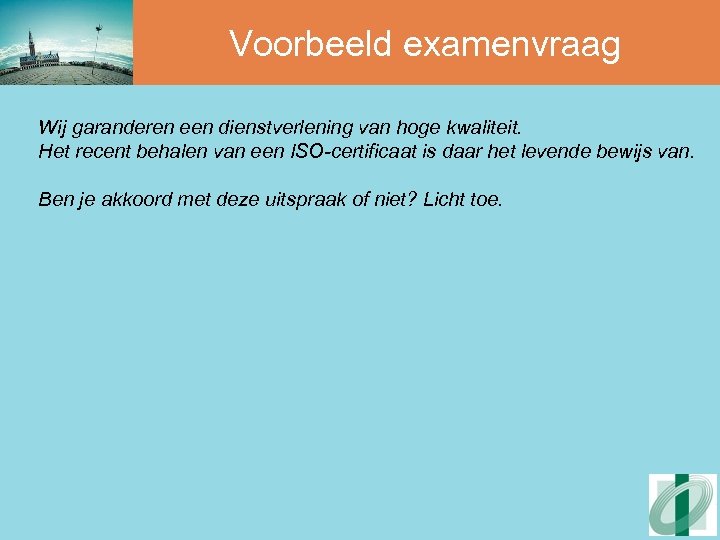 Voorbeeld examenvraag

Wij garanderen een dienstverlening van hoge kwaliteit.
Het recent behalen van een ISO-certificaat is daar het levende bewijs van.

Ben je akkoord met deze uitspraak of niet? Licht toe.